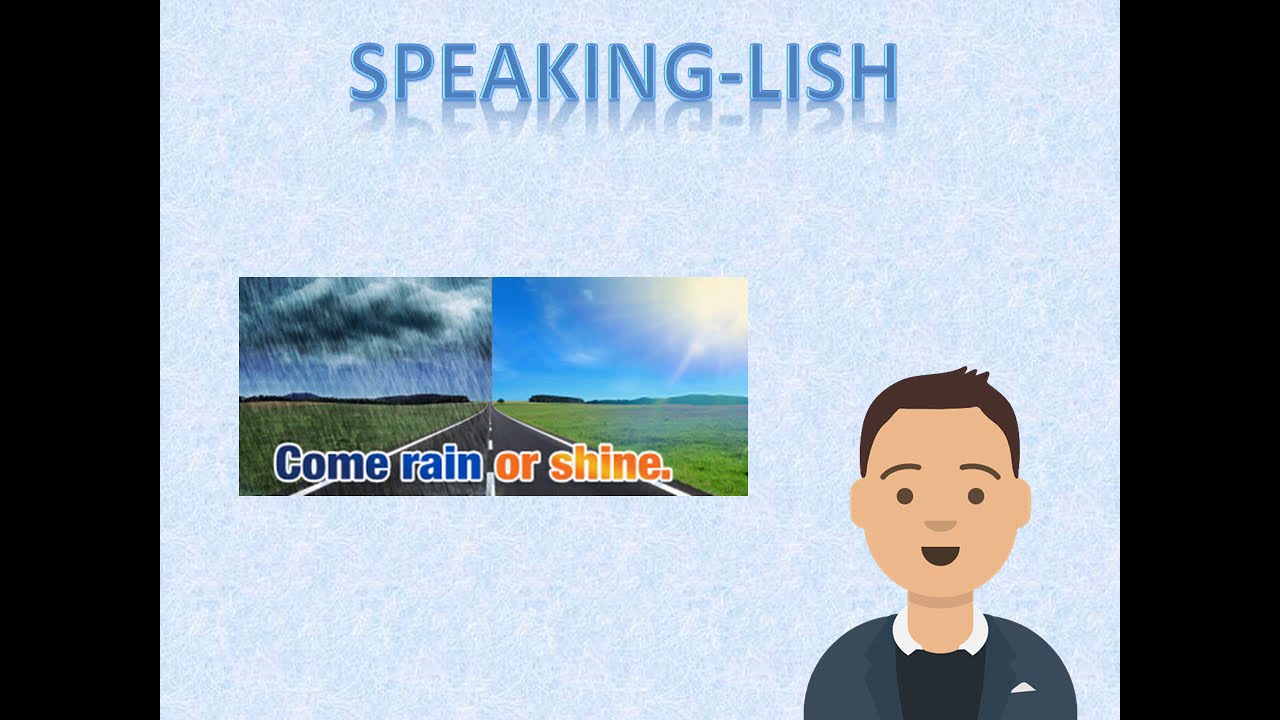 SPEAKING-LISH

Come rain or shine.